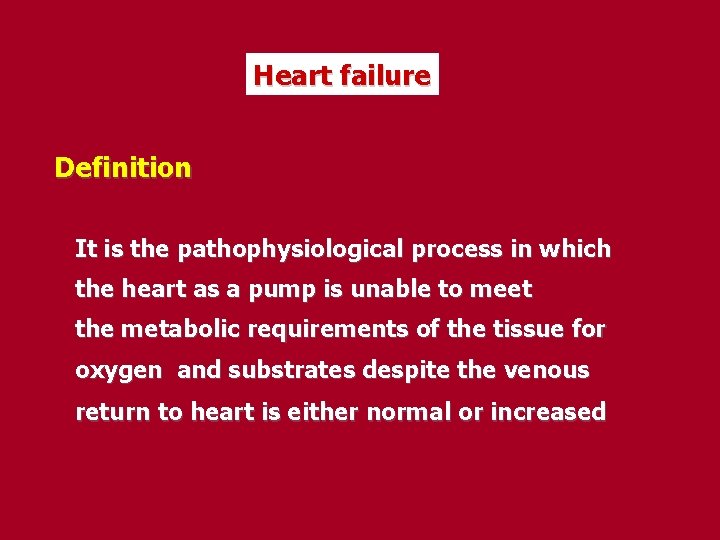 Heart failure

Definition

It is the pathophysiological process in which the heart as a pump is unable to meet the metabolic requirements of the tissue for oxygen and substrates despite the venous return to heart is either normal or increased